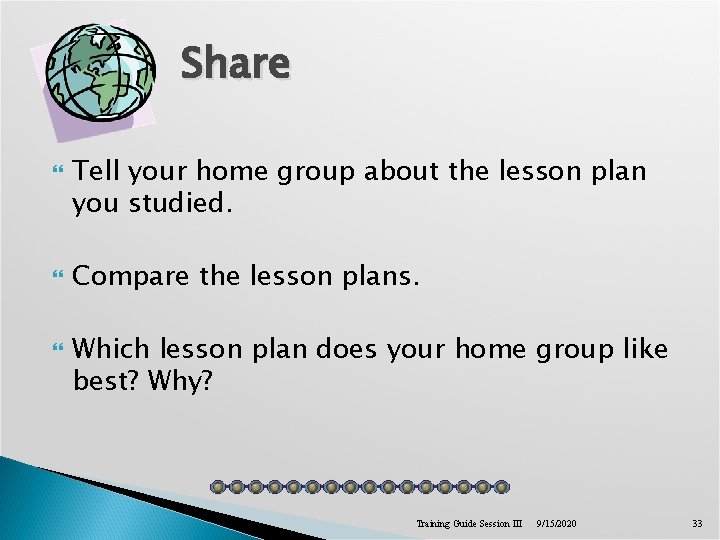 Share

Tell your home group about the lesson plan you studied.

Compare the lesson plans.

Which lesson plan does your home group like best? Why?

Training Guide Session III 9/15/2020 33